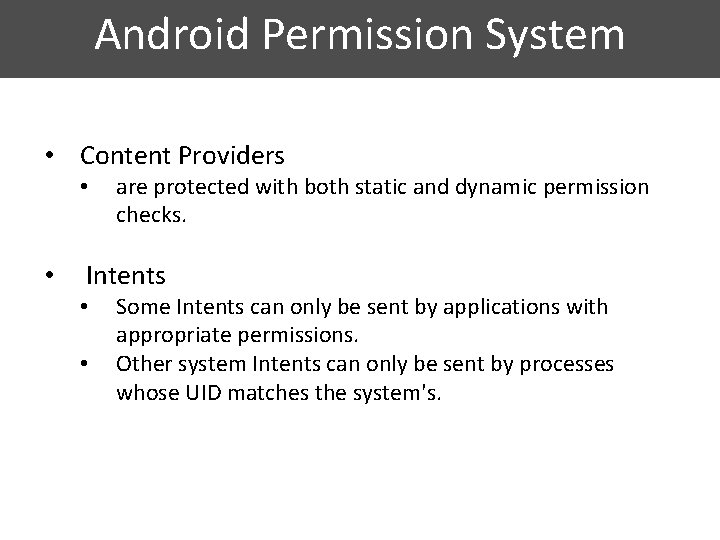 Android Permission System

• Content Providers
  • are protected with both static and dynamic permission checks.

• Intents
  • Some Intents can only be sent by applications with appropriate permissions.
  • Other system Intents can only be sent by processes whose UID matches the system's.